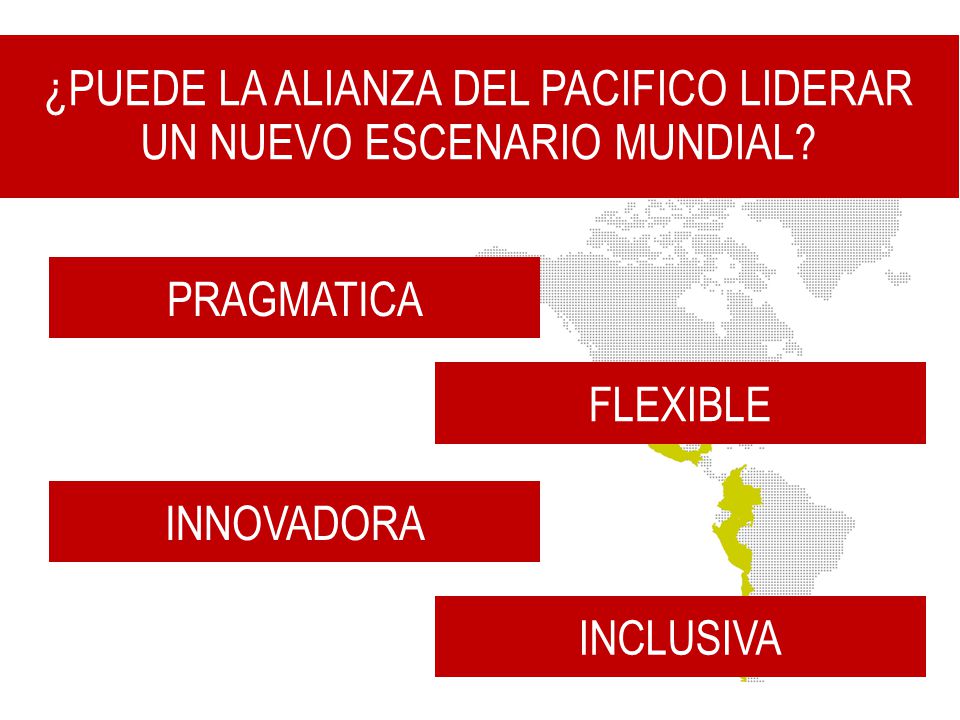 ¿PUEDE LA ALIANZA DEL PACIFICO LIDERAR UN NUEVO ESCENARIO MUNDIAL?

PRAGMATICA

FLEXIBLE

INNOVADORA

INCLUSIVA